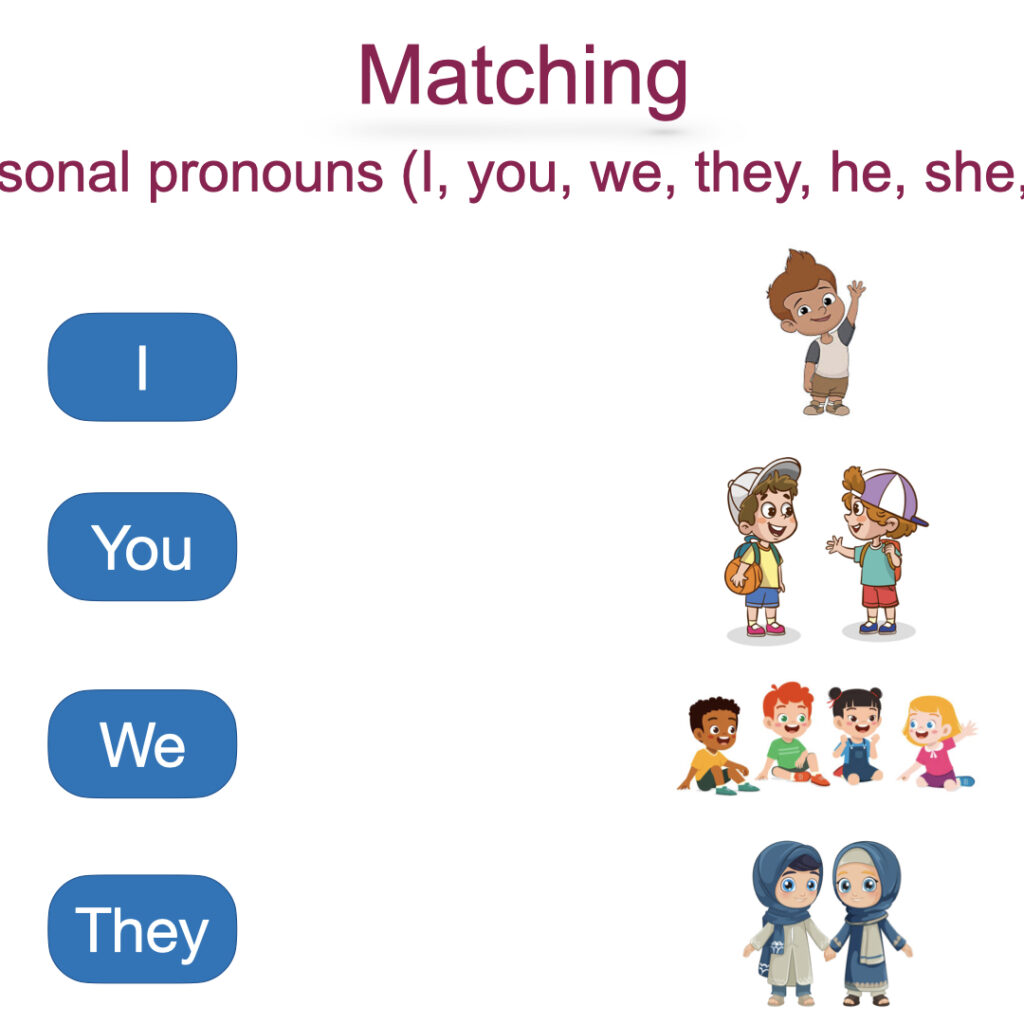 Matching

sonal pronouns (I, you, we, they, he, she,

I

You

We

They